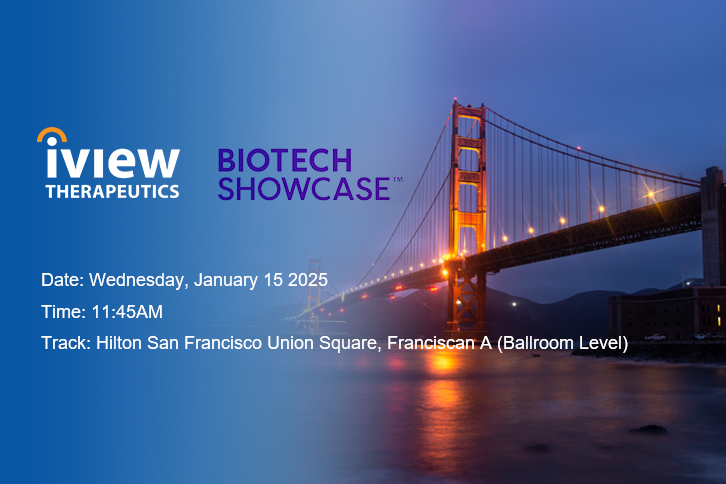 iview
THERAPEUTICS

BIOTECH
SHOWCASE™

Date: Wednesday, January 15 2025
Time: 11:45AM
Track: Hilton San Francisco Union Square, Franciscan A (Ballroom Level)